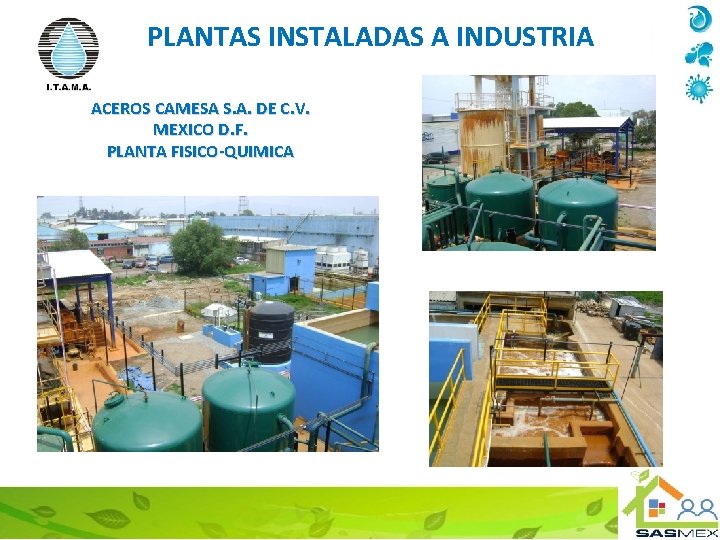 I.T.A.M.A.

PLANTAS INSTALADAS A INDUSTRIA

ACEROS CAMESA S.A. DE C.V.
MEXICO D.F.
PLANTA FISICO-QUIMICA

SASMEX